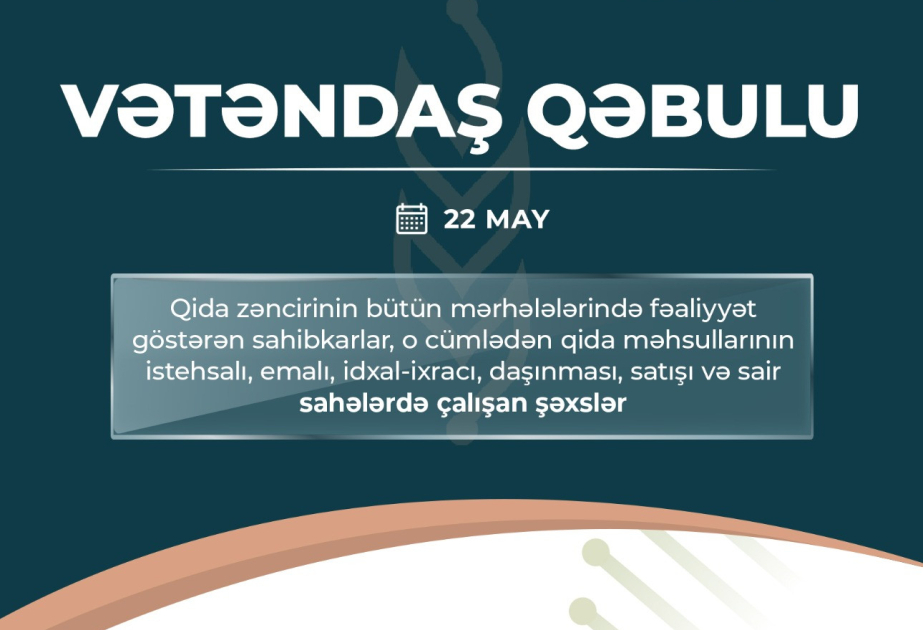 VƏTƏNDAŞ QƏBULU

22 MAY

Qida zəncirinin bütün mərhələlərində fəaliyyət göstərən sahibkarlar, o cümlədən qida məhsullarının istehsalı, emalı, idxal-ixracı, daşınması, satışı və sair sahələrdə çalışan şəxslər